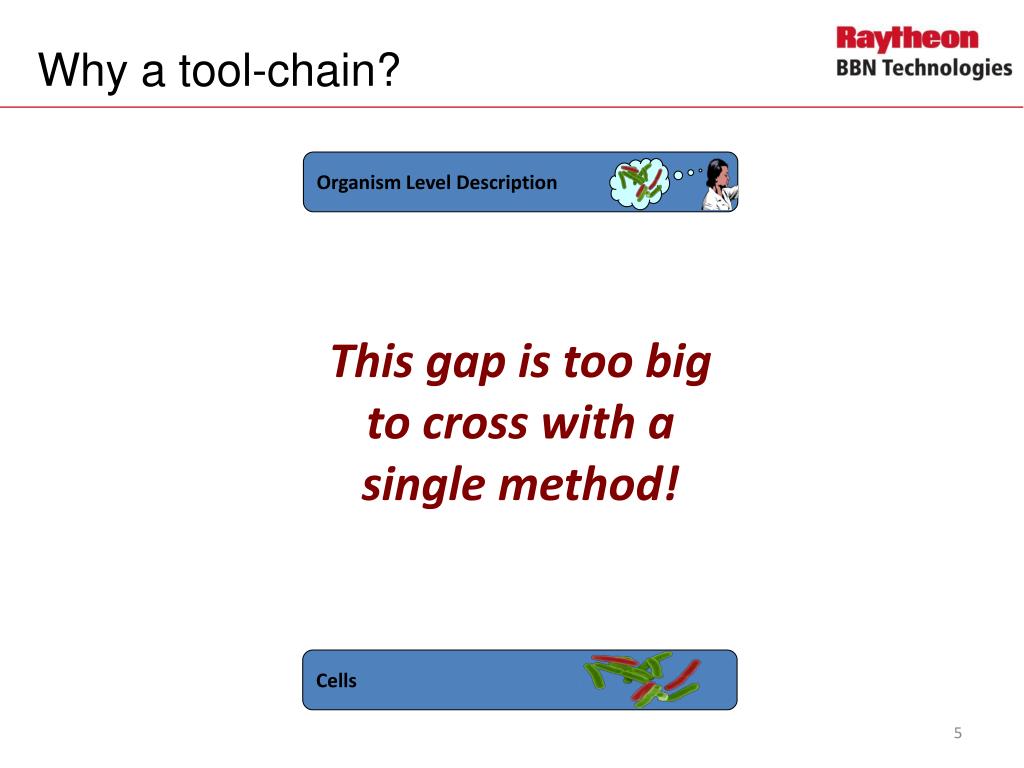 Why a tool-chain?

Raytheon
BBN Technologies

Organism Level Description

This gap is too big to cross with a single method!

Cells

5